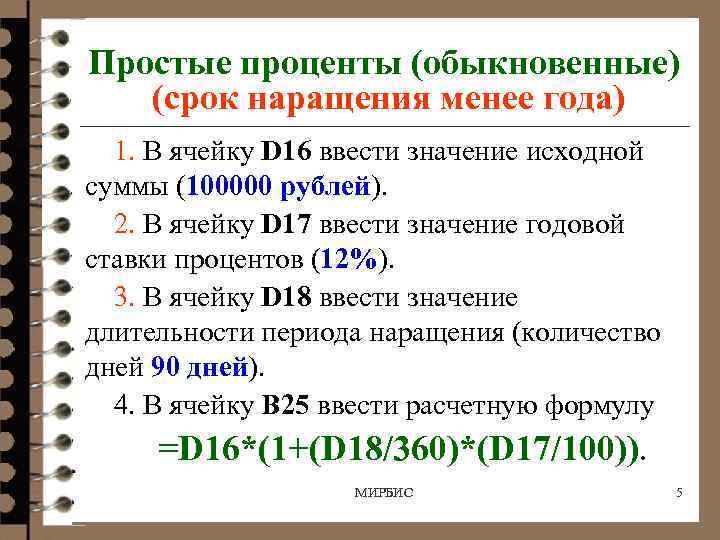 Простые проценты (обыкновенные)
(срок наращения менее года)

1. В ячейку D16 ввести значение исходной суммы (100000 рублей).

2. В ячейку D17 ввести значение годовой ставки процентов (12%).

3. В ячейку D18 ввести значение длительности периода наращения (количество дней 90 дней).

4. В ячейку B25 ввести расчетную формулу

=D16*(1+(D18/360)*(D17/100)).

МИРБИС

5